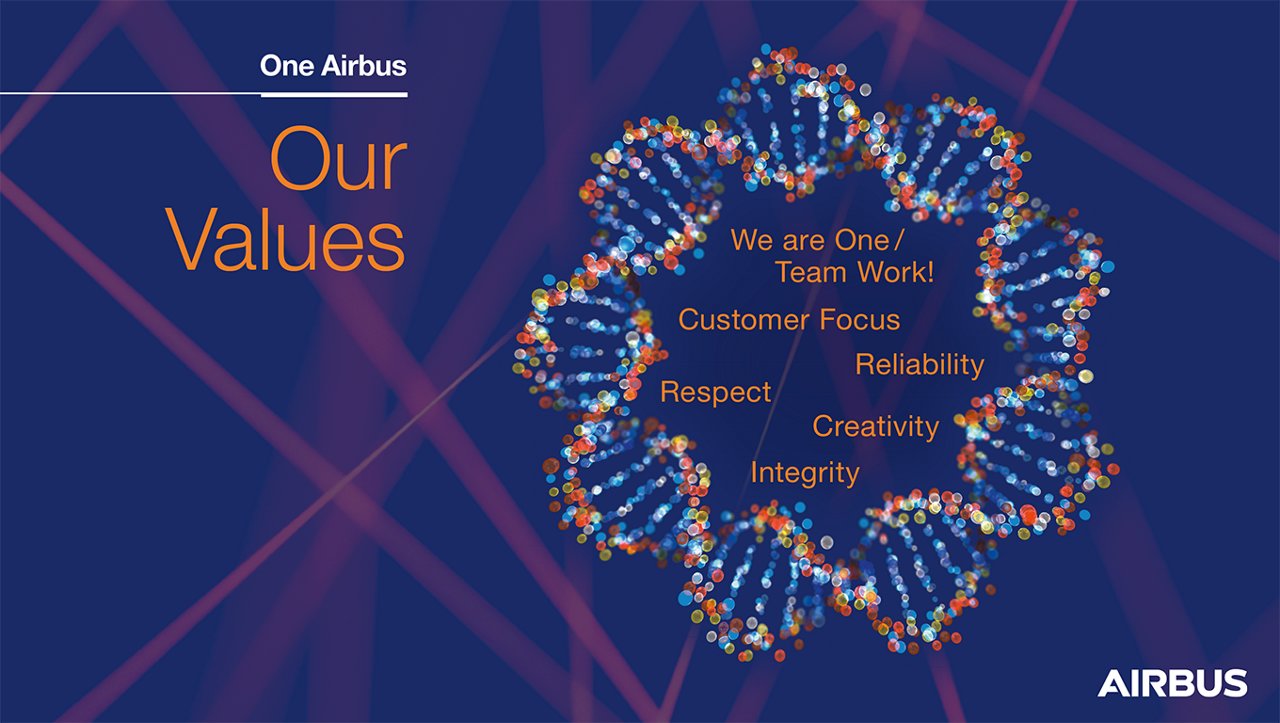 One Airbus

Our Values

We are One / Team Work!

Customer Focus

Reliability

Respect

Creativity

Integrity

AIRBUS